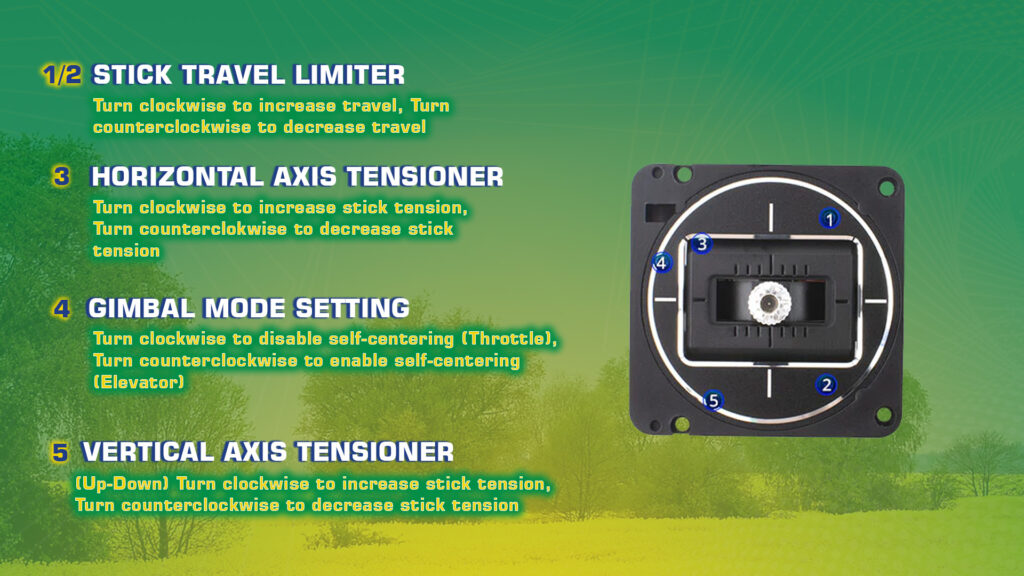 1/2 STICK TRAVEL LIMITER
Turn clockwise to increase travel, Turn counterclockwise to decrease travel

3 HORIZONTAL AXIS TENSIONER
Turn clockwise to increase stick tension, Turn counterclokwise to decrease stick tension

4 GIMBAL MODE SETTING
Turn clockwise to disable self-centering (Throttle), Turn counterclockwise to enable self-centering (Elevator)

5 VERTICAL AXIS TENSIONER
(Up-Down) Turn clockwise to increase stick tension, Turn counterclockwise to decrease stick tension

1
3
4
2
5